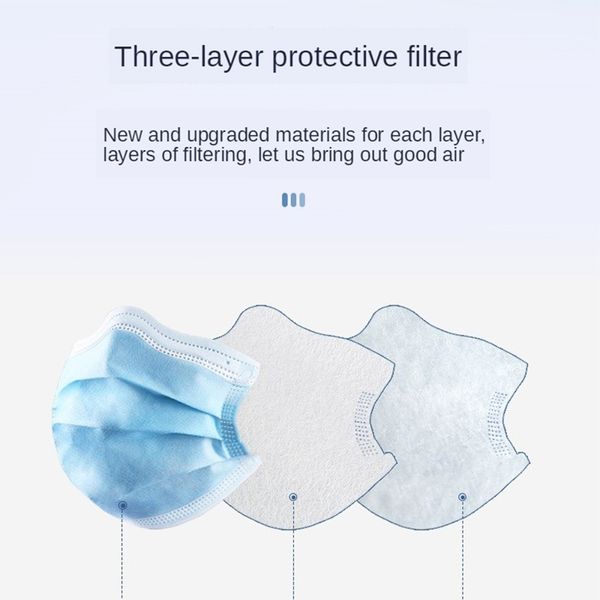 Three-layer protective filter

New and upgraded materials for each layer, layers of filtering, let us bring out good air